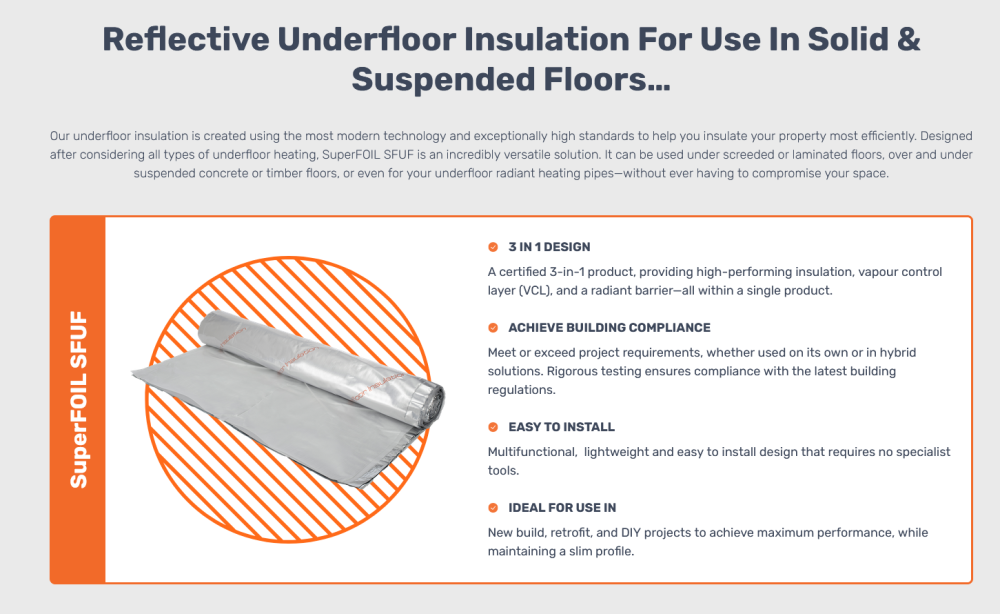 Reflective Underfloor Insulation For Use In Solid & Suspended Floors...

Our underfloor insulation is created using the most modern technology and exceptionally high standards to help you insulate your property most efficiently. Designed after considering all types of underfloor heating, SuperFOIL SFUF is an incredibly versatile solution. It can be used under screeded or laminated floors, over and under suspended concrete or timber floors, or even for your underfloor radiant heating pipes—without ever having to compromise your space.

SuperFOIL SFUF

3 IN 1 DESIGN

A certified 3-in-1 product, providing high-performing insulation, vapour control layer (VCL), and a radiant barrier—all within a single product.

ACHIEVE BUILDING COMPLIANCE

Meet or exceed project requirements, whether used on its own or in hybrid solutions. Rigorous testing ensures compliance with the latest building regulations.

EASY TO INSTALL

Multifunctional, lightweight and easy to install design that requires no specialist tools.

IDEAL FOR USE IN

New build, retrofit, and DIY projects to achieve maximum performance, while maintaining a slim profile.